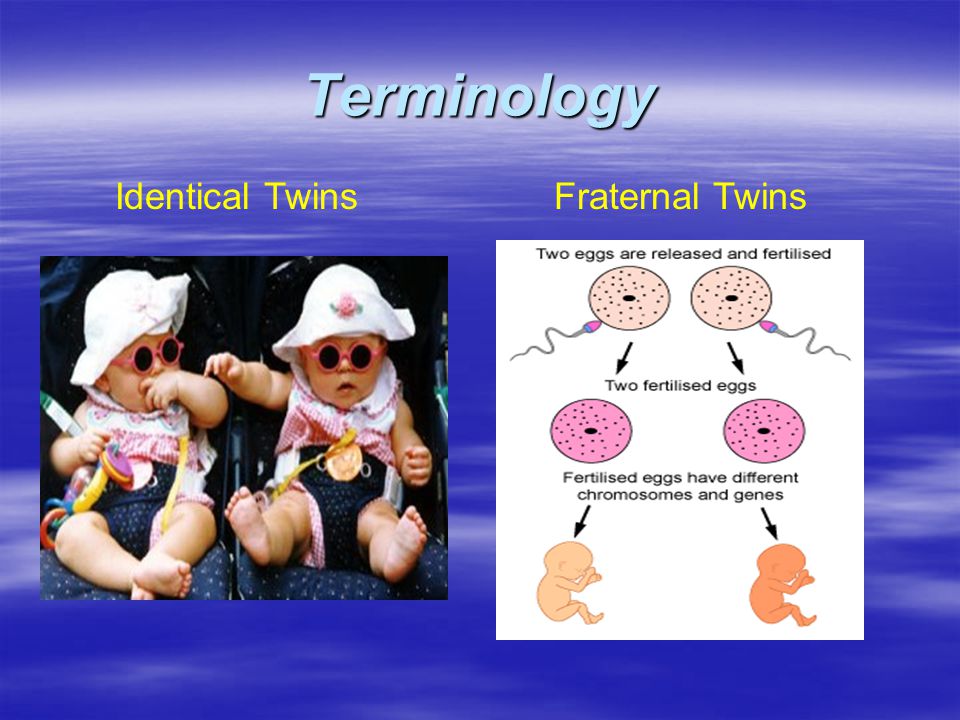 Terminology

Identical Twins

Fraternal Twins

Two eggs are released and fertilised

Two fertilised eggs

Fertilised eggs have different chromosomes and genes